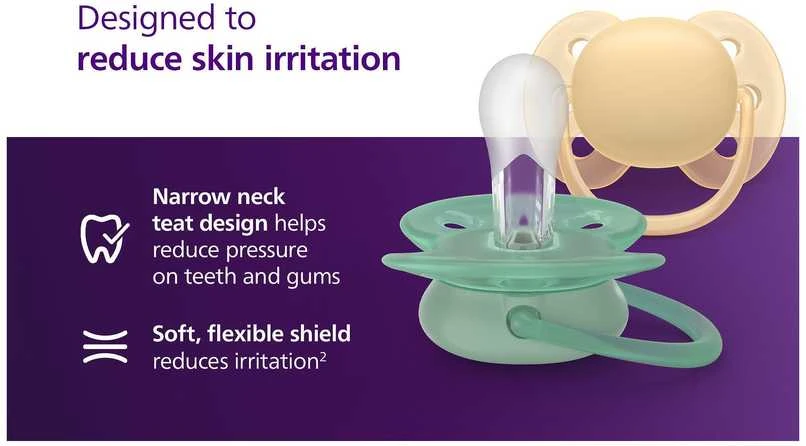 Designed to
reduce skin irritation

Narrow neck teat design helps reduce pressure on teeth and gums

Soft, flexible shield reduces irritation$^2$